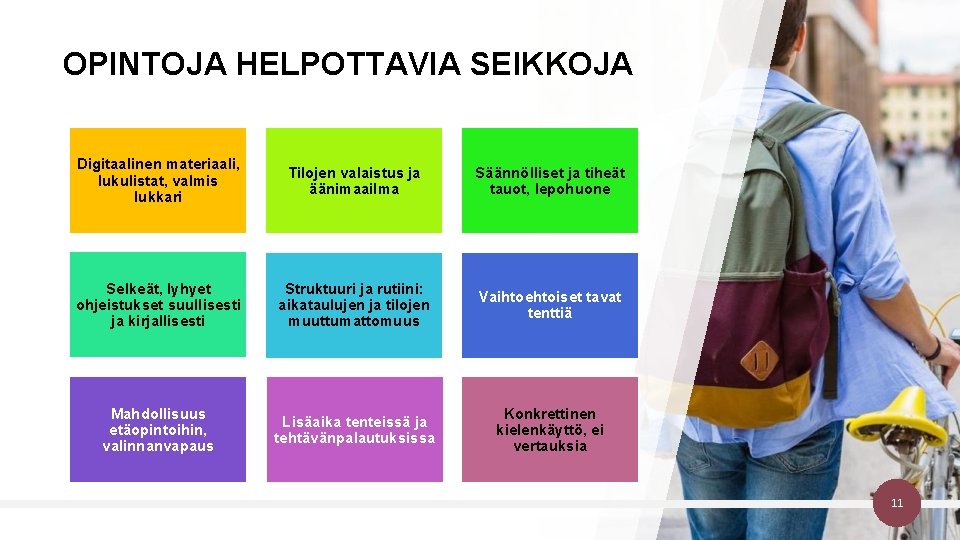 OPINTOJA HELPOTTAVIA SEIKKOJA

Digitaalinen materiaali, lukulistat, valmis lukkari

Tilojen valaistus ja äänimaailma

Säännölliset ja tiheät tauot, lepohuone

Selkeät, lyhyet ohjeistukset suullisesti ja kirjallisesti

Struktuuri ja rutiini: aikataulujen ja tilojen muuttumattomuus

Vaihtoehtoiset tavat tenttiä

Mahdollisuus etäopintoihin, valinnanvapaus

Lisäaika tenteissä ja tehtävänpalautuksissa

Konkrettinen kielenkäyttö, ei vertauksia

11